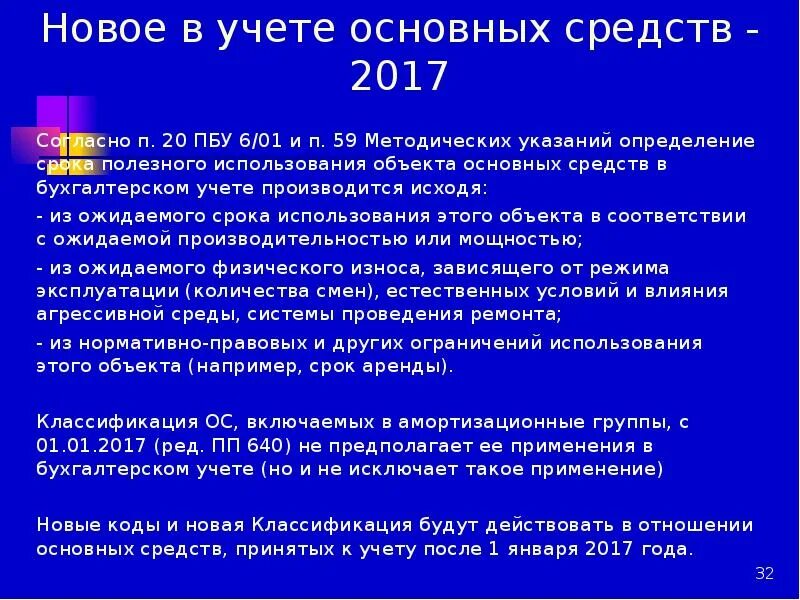 Новое в учете основных средств - 2017

Согласно п. 20 ПБУ 6/01 и п. 59 Методических указаний определение срока полезного использования объекта основных средств в бухгалтерском учете производится исходя:

- из ожидаемого срока использования этого объекта в соответствии с ожидаемой производительностью или мощностью;

- из ожидаемого физического износа, зависящего от режима эксплуатации (количества смен), естественных условий и влияния агрессивной среды, системы проведения ремонта;

- из нормативно-правовых и других ограничений использования этого объекта (например, срок аренды).

Классификация ОС, включаемых в амортизационные группы, с 01.01.2017 (ред. ПП 640) не предполагает ее применения в бухгалтерском учете (но и не исключает такое применение)

Новые коды и новая Классификация будут действовать в отношении основных средств, принятых к учету после 1 января 2017 года.

32